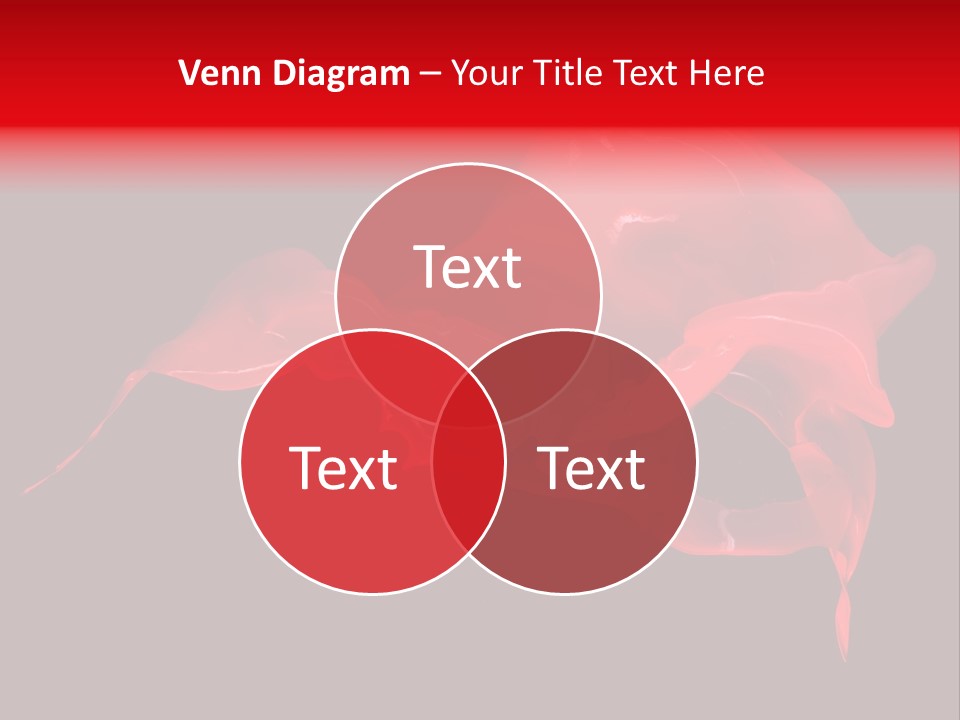 Venn Diagram – Your Title Text Here

Text

Text

Text